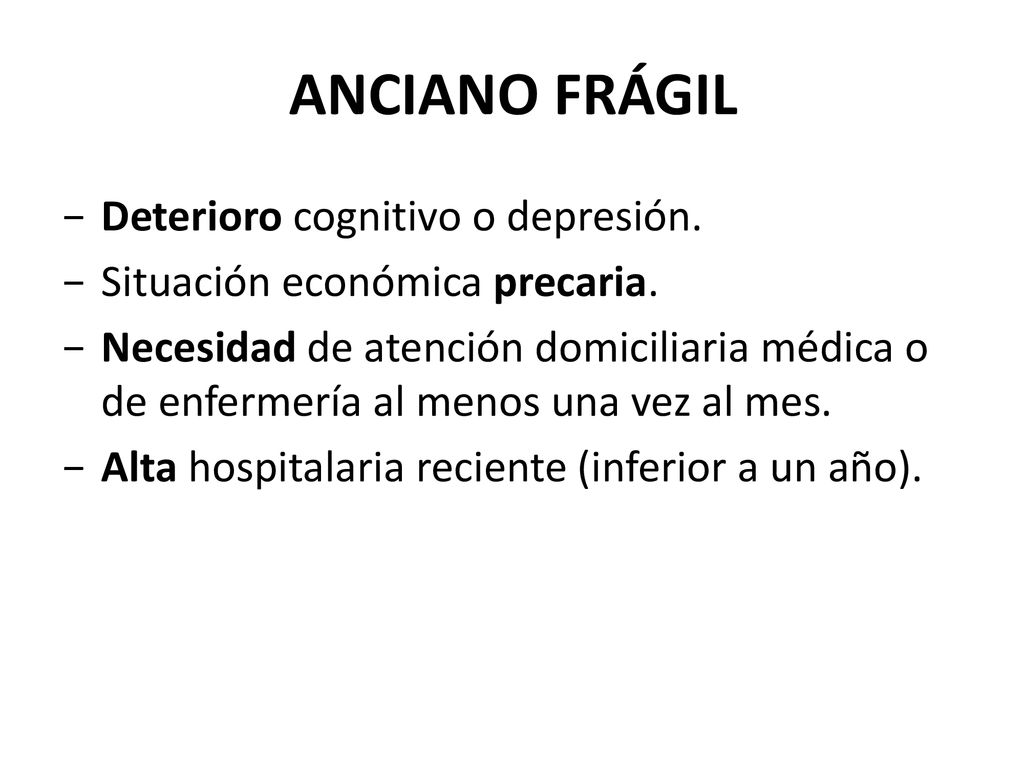 ANCIANO FRÁGIL

− Deterioro cognitivo o depresión.
− Situación económica precaria.
− Necesidad de atención domiciliaria médica o de enfermería al menos una vez al mes.
− Alta hospitalaria reciente (inferior a un año).